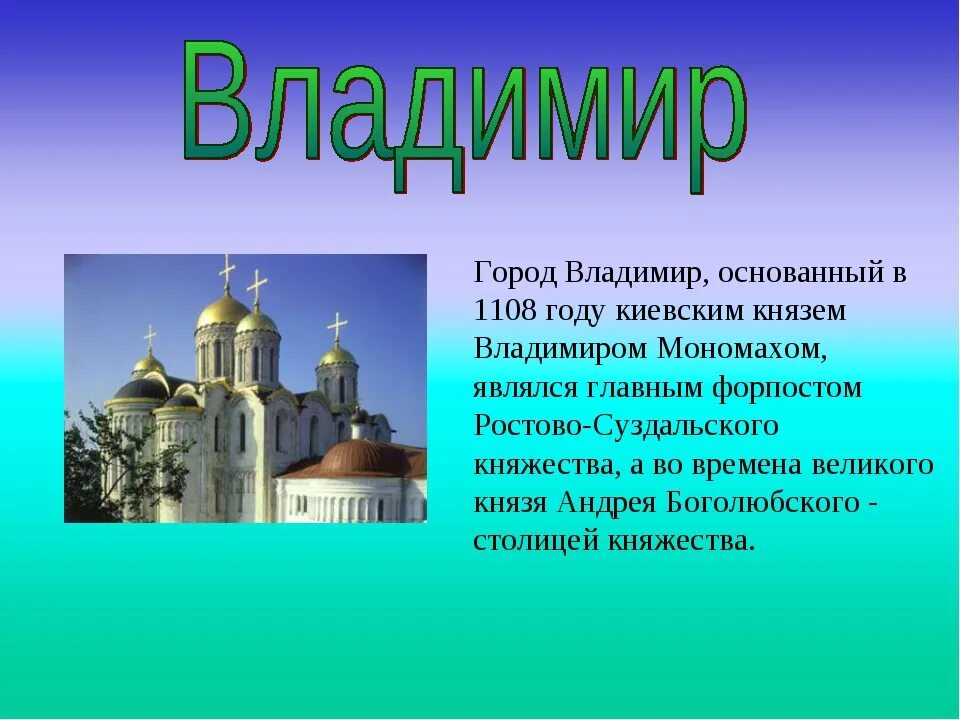 Владимир

Город Владимир, основанный в 1108 году киевским князем Владимиром Мономахом, являлся главным форпостом Ростово-Суздальского княжества, а во времена великого князя Андрея Боголюбского - столицей княжества.